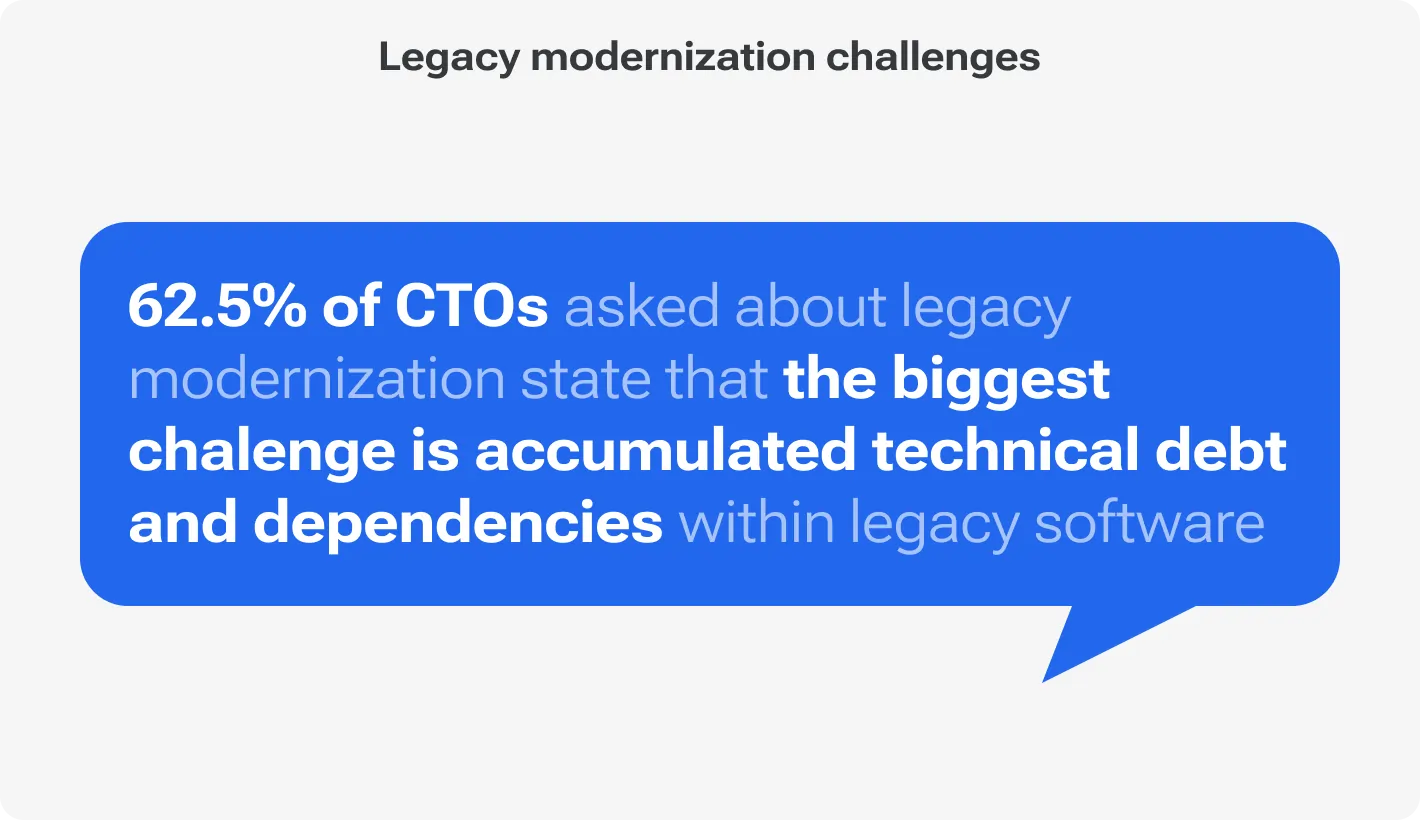 Legacy modernization challenges

62.5% of CTOs asked about legacy modernization state that the biggest chalenge is accumulated technical debt and dependencies within legacy software